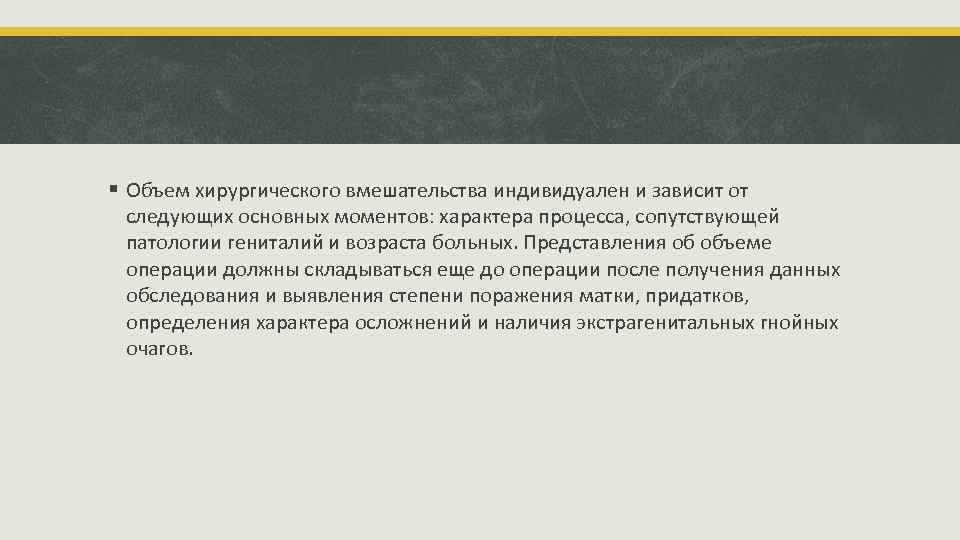 ▪ Объем хирургического вмешательства индивидуален и зависит от следующих основных моментов: характера процесса, сопутствующей патологии гениталий и возраста больных. Представления об объеме операции должны складываться еще до операции после получения данных обследования и выявления степени поражения матки, придатков, определения характера осложнений и наличия экстрагенитальных гнойных очагов.